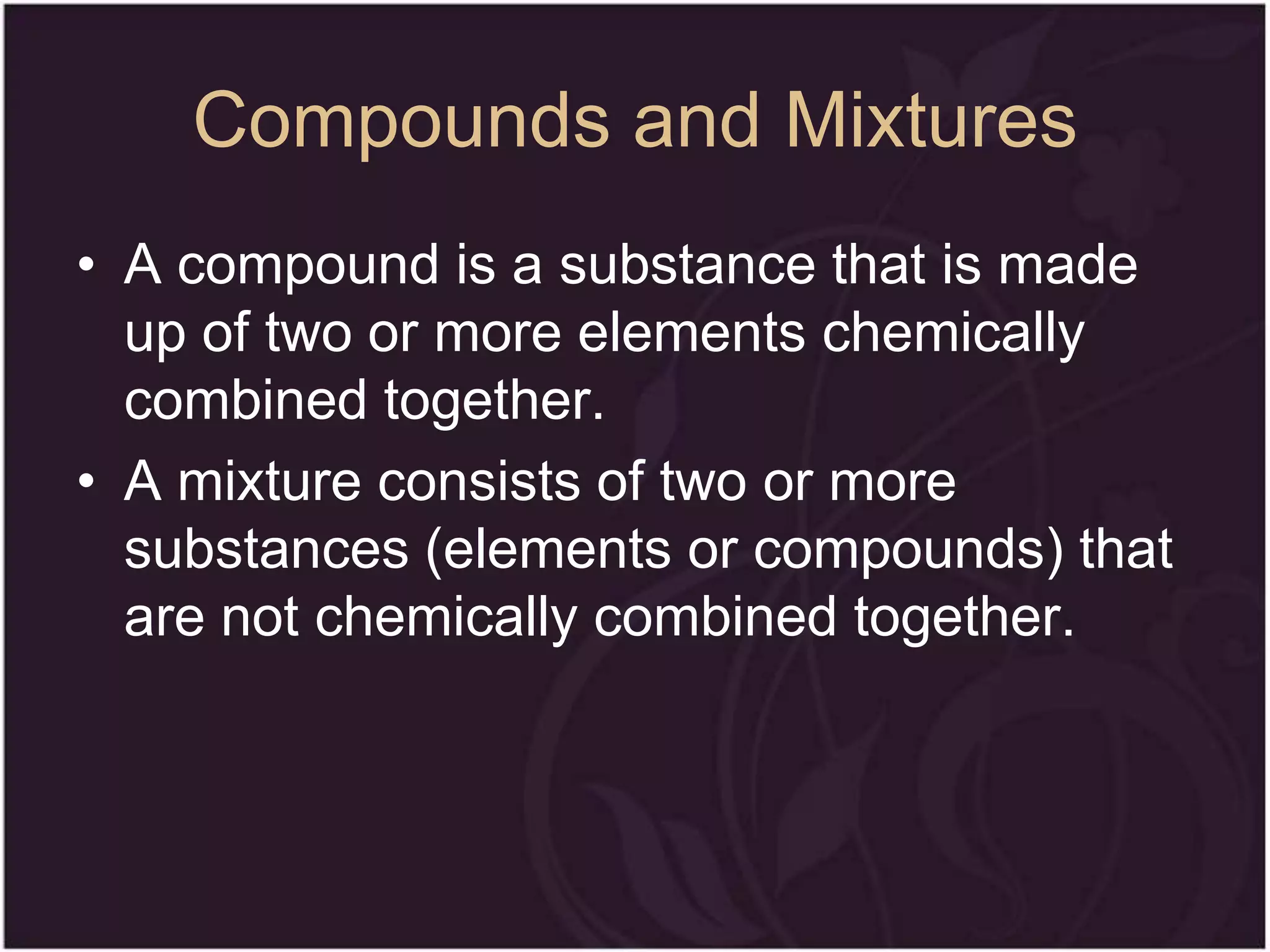 Compounds and Mixtures

• A compound is a substance that is made up of two or more elements chemically combined together.
• A mixture consists of two or more substances (elements or compounds) that are not chemically combined together.